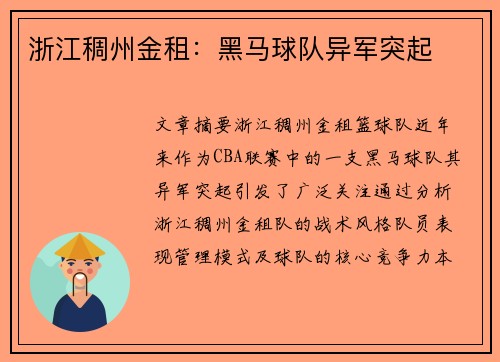 浙江稠州金租：黑马球队异军突起

文章摘要浙江稠州金租篮球队近年来作为CBA联赛中的一支黑马球队其异军突起引发了广泛关注通过分析浙江稠州金租队的战术风格队员表现管理模式及球队的核心竞争力本